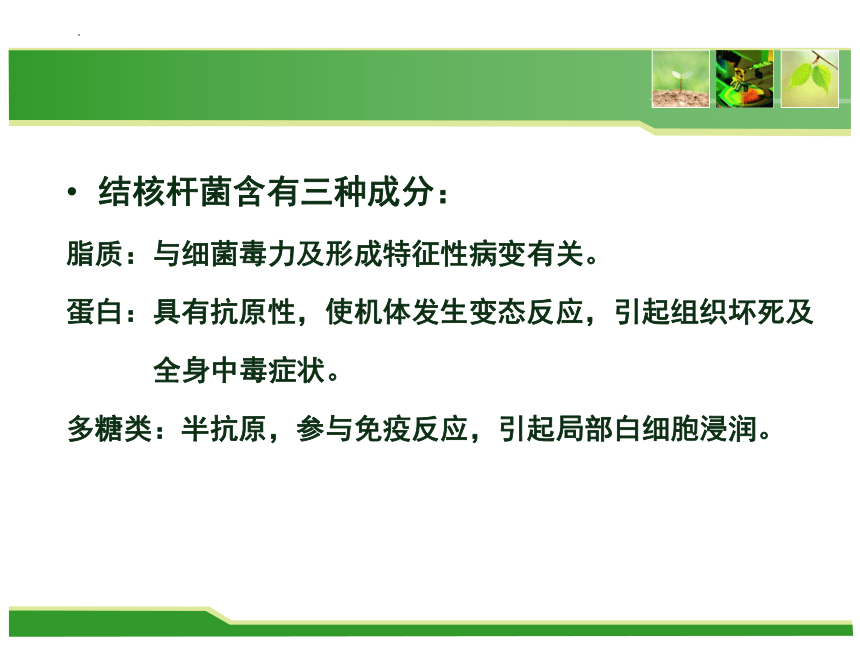 • 结核杆菌含有三种成分：

脂质：与细菌毒力及形成特征性病变有关。

蛋白：具有抗原性，使机体发生变态反应，引起组织坏死及全身中毒症状。

多糖类：半抗原，参与免疫反应，引起局部白细胞浸润。